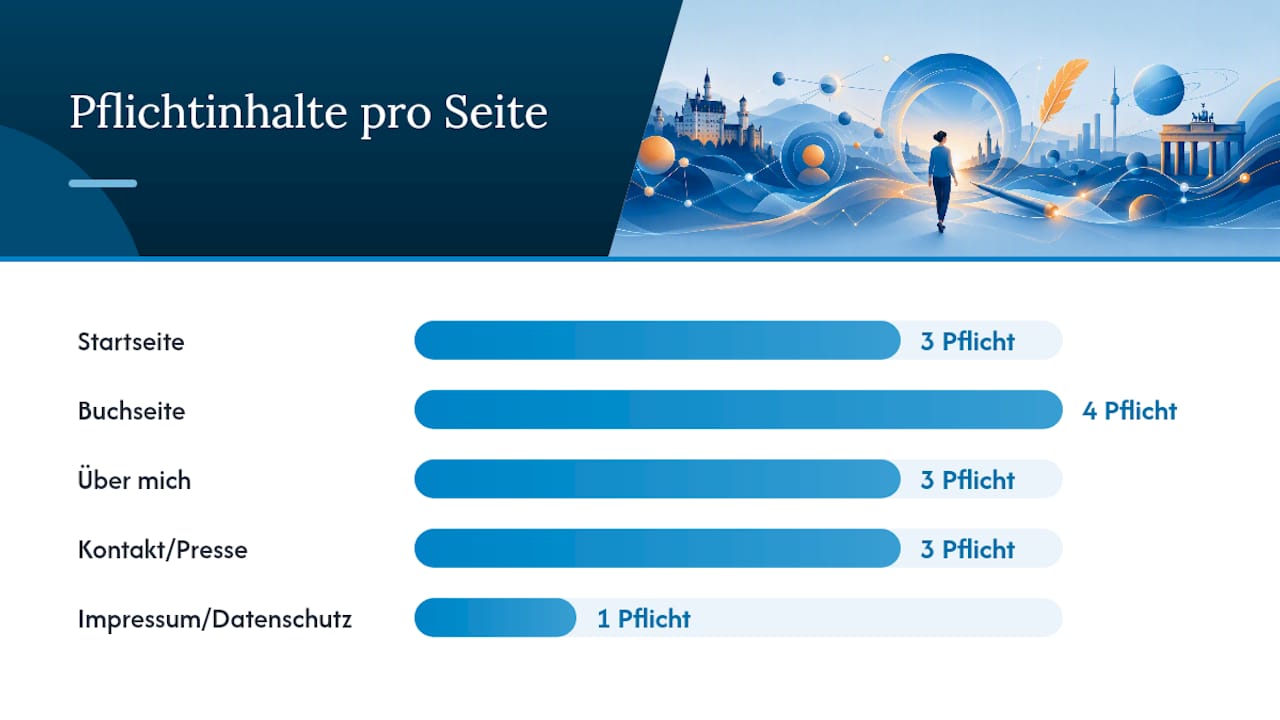 Pflichtinhalte pro Seite

Startseite 3 Pflicht

Buchseite 4 Pflicht

Über mich 3 Pflicht

Kontakt/Presse 3 Pflicht

Impressum/Datenschutz 1 Pflicht